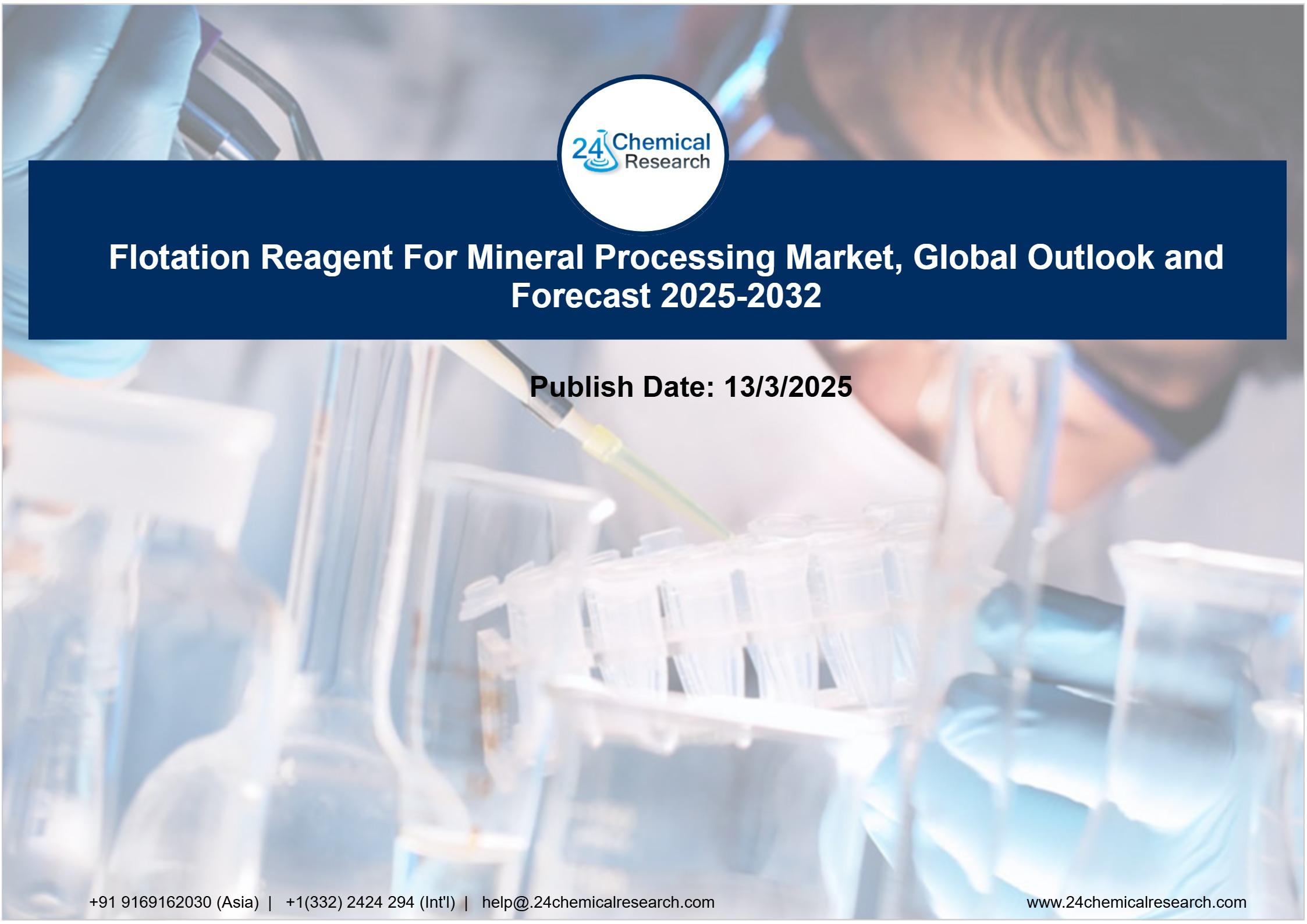 24 Chemical Research

Flotation Reagent For Mineral Processing Market, Global Outlook and Forecast 2025-2032

Publish Date: 13/3/2025

+91 9169162030 (Asia) | +1(332) 2424 294 (Int'l) | help@.24chemicalresearch.com

www.24chemicalresearch.com